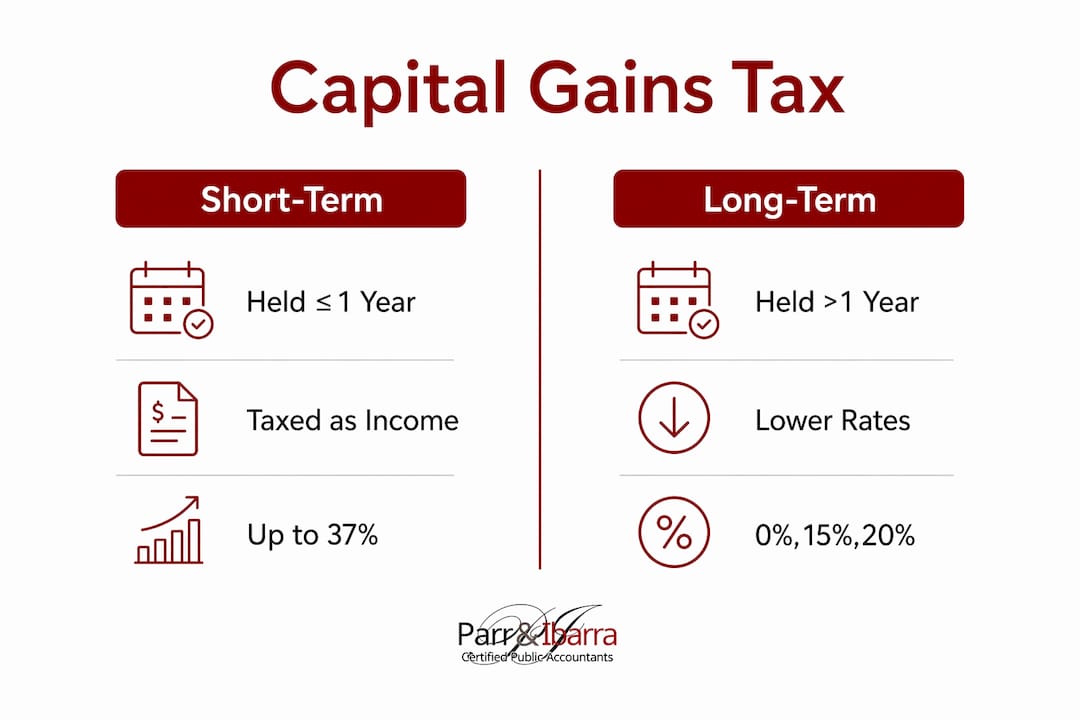 Capital Gains Tax

Short-Term

Held ≤ 1 Year

Taxed as Income

Up to 37%

Long-Term

Held >1 Year

Lower Rates

0%, 15%, 20%

Parr & Ibarra
Certified Public Accountants